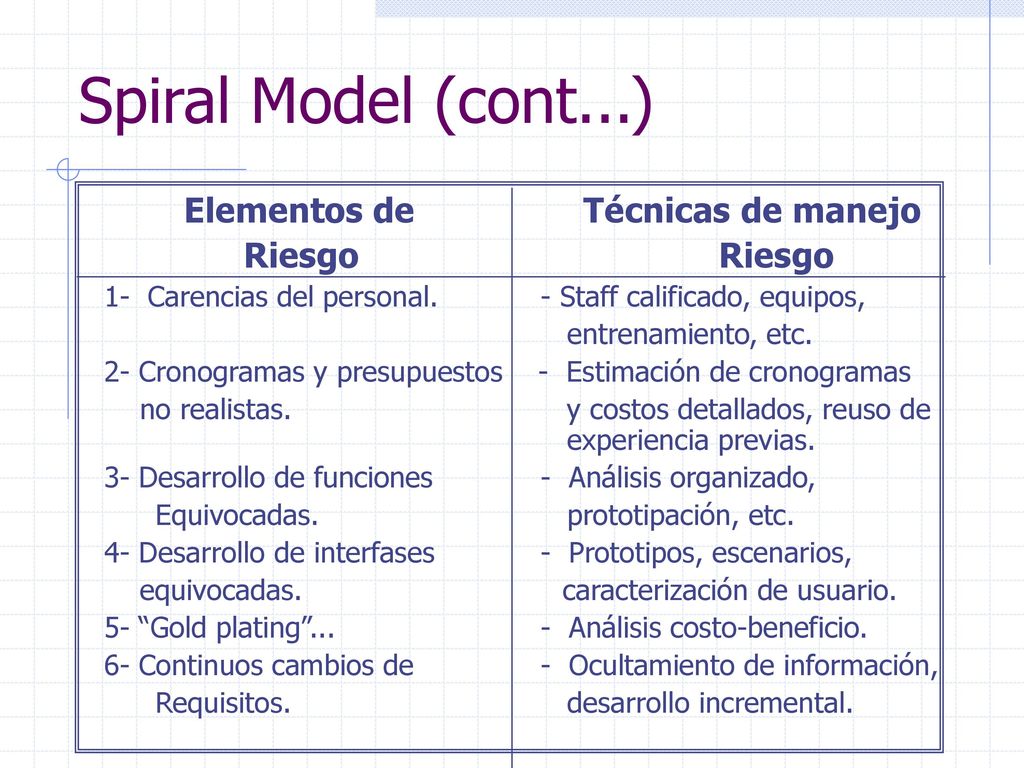 Spiral Model (cont...)

| Elementos de Riesgo | Técnicas de manejo Riesgo |
|---|---|
| 1- Carencias del personal. | - Staff calificado, equipos, entrenamiento, etc. |
| 2- Cronogramas y presupuestos no realistas. | - Estimación de cronogramas y costos detallados, reuso de experiencia previas. |
| 3- Desarrollo de funciones Equivocadas. | - Análisis organizado, prototipación, etc. |
| 4- Desarrollo de interfases equivocadas. | - Prototipos, escenarios, caracterización de usuario. |
| 5- “Gold plating”... | - Análisis costo-beneficio. |
| 6- Continuos cambios de Requisitos. | - Ocultamiento de información, desarrollo incremental. |